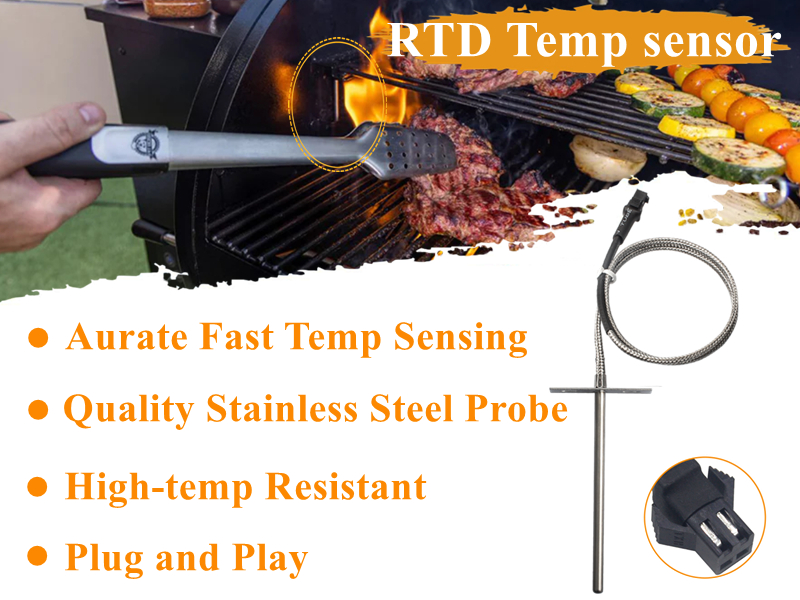 RTD Temp sensor

● Aurate Fast Temp Sensing

● Quality Stainless Steel Probe

● High-temp Resistant

● Plug and Play